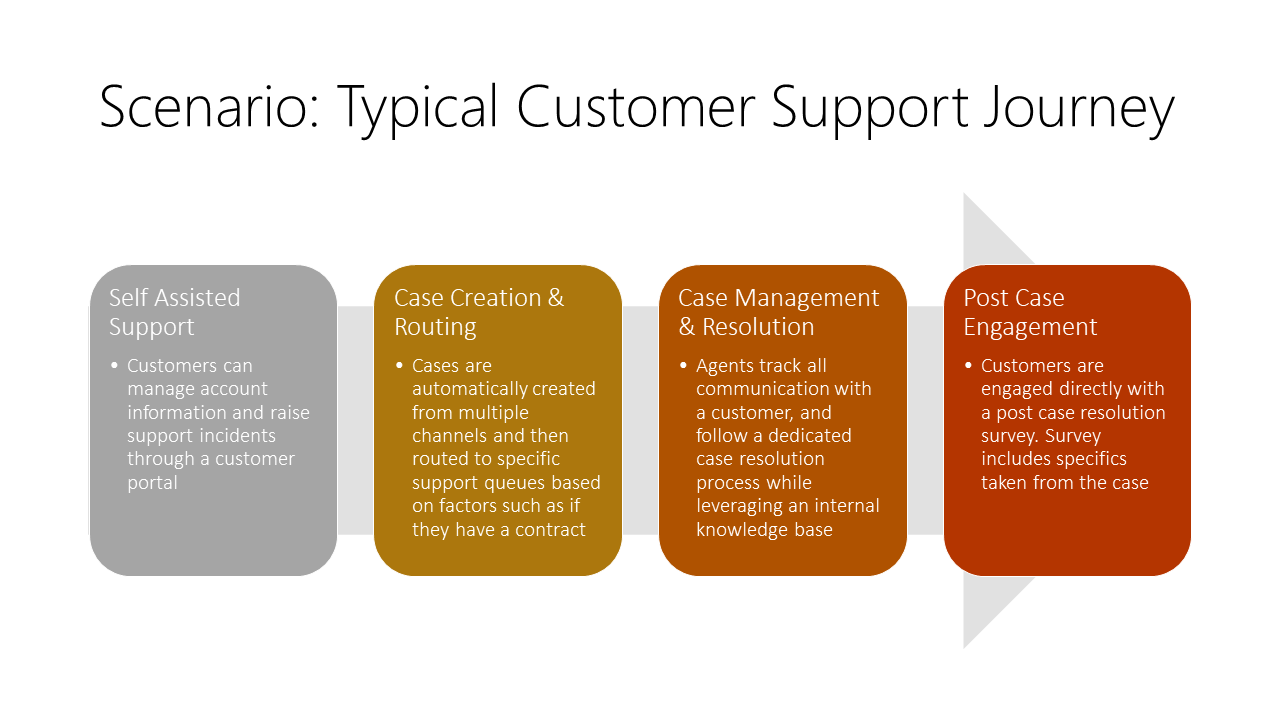 Scenario: Typical Customer Support Journey

Self Assisted Support

• Customers can manage account information and raise support incidents through a customer portal

Case Creation & Routing

• Cases are automatically created from multiple channels and then routed to specific support queues based on factors such as if they have a contract

Case Management & Resolution

• Agents track all communication with a customer, and follow a dedicated case resolution process while leveraging an internal knowledge base

Post Case Engagement

• Customers are engaged directly with a post case resolution survey. Survey includes specifics taken from the case